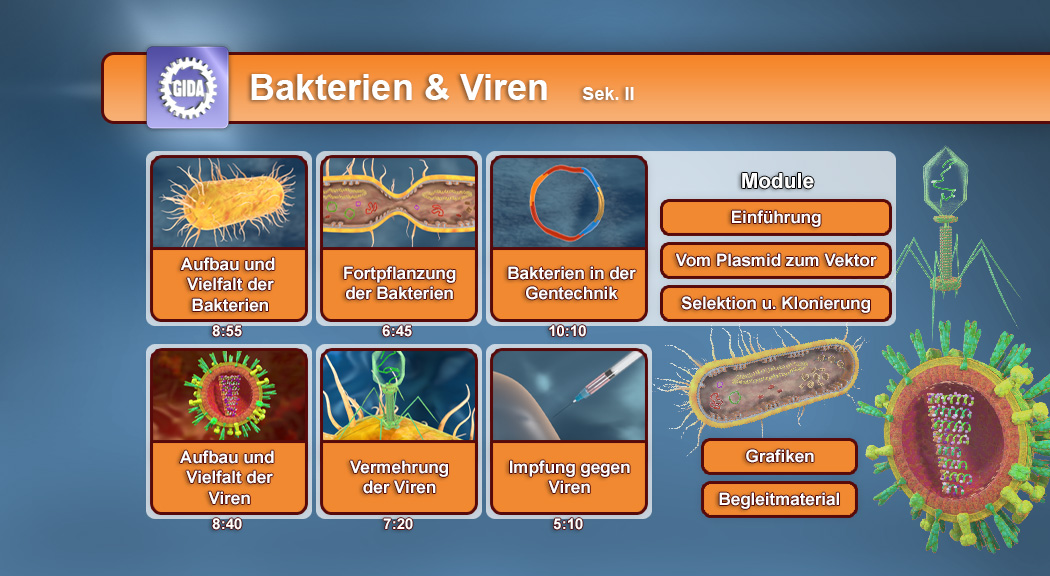 GIDA

Bakterien & Viren Sek. II

Aufbau und Vielfalt der Bakterien
8:55

Fortpflanzung der Bakterien
6:45

Bakterien in der Gentechnik
10:10

Module
Einführung
Vom Plasmid zum Vektor
Selektion u. Klonierung

Aufbau und Vielfalt der Viren
8:40

Vermehrung der Viren
7:20

Impfung gegen Viren
5:10

Grafiken
Begleitmaterial